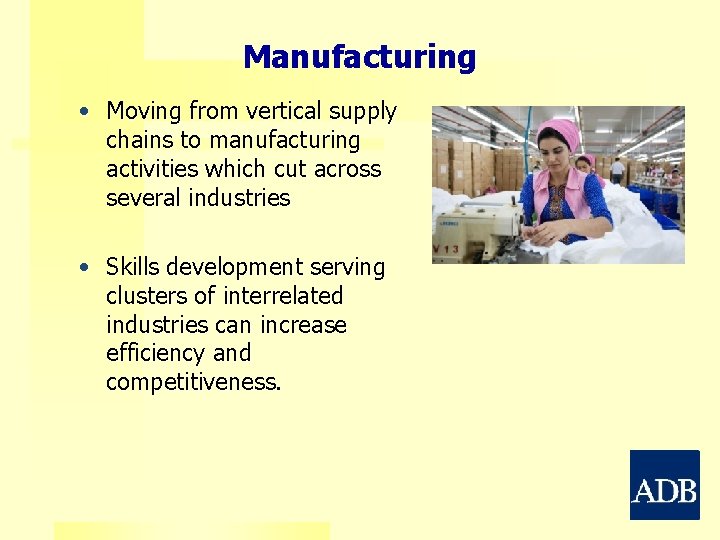 Manufacturing

• Moving from vertical supply chains to manufacturing activities which cut across several industries

• Skills development serving clusters of interrelated industries can increase efficiency and competitiveness.

V 13

ADB